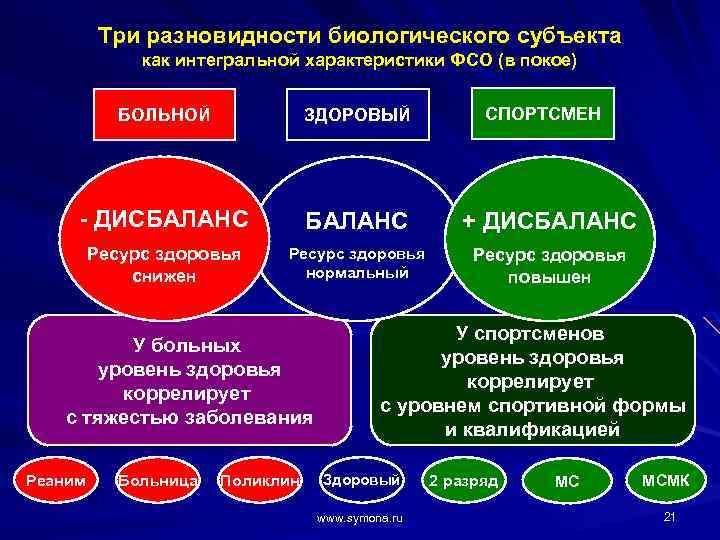 Три разновидности биологического субъекта
как интегральной характеристики ФСО (в покое)

БОЛЬНОЙ

ЗДОРОВЫЙ

СПОРТСМЕН

- ДИСБАЛАНС
Ресурс здоровья снижен

БАЛАНС
Ресурс здоровья нормальный

+ ДИСБАЛАНС
Ресурс здоровья повышен

У больных уровень здоровья коррелирует с тяжестью заболевания

У спортсменов уровень здоровья коррелирует с уровнем спортивной формы и квалификацией

Реаним

Больница

Поликлин

Здоровый

2 разряд

МС

МСМК

www.symona.ru

21